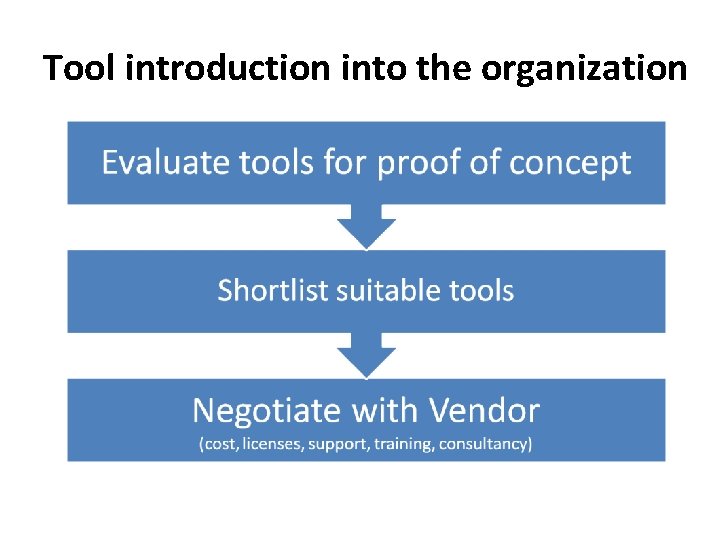 Tool introduction into the organization

Evaluate tools for proof of concept

Shortlist suitable tools

Negotiate with Vendor
(cost, licenses, support, training, consultancy)